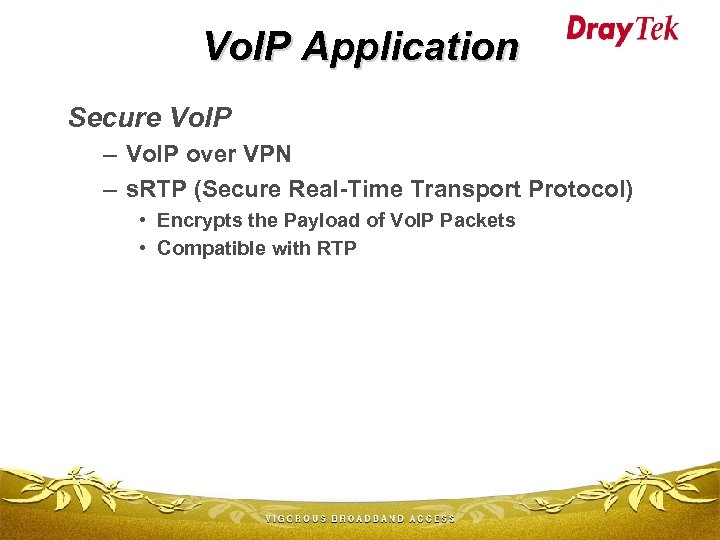 VoIP Application

DrayTek

Secure VoIP

– VoIP over VPN

– sRTP (Secure Real-Time Transport Protocol)

• Encrypts the Payload of VoIP Packets

• Compatible with RTP

VIGOROUS BROADBAND ACCESS